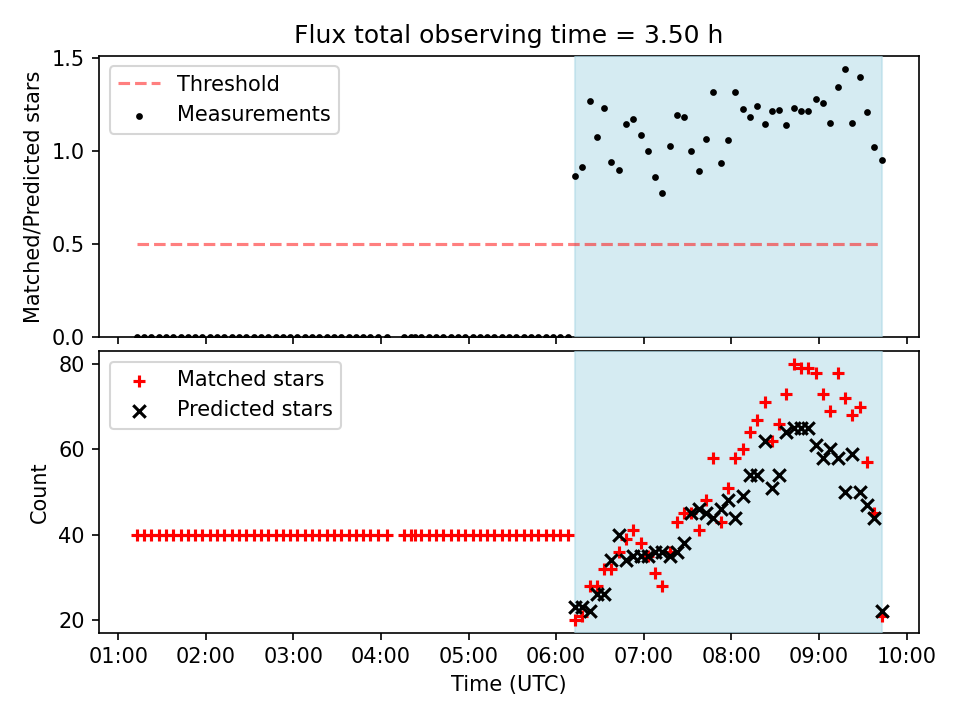 Flux total observing time = 3.50 h

Threshold
Measurements

Matched/Predicted stars

1.5
1.0
0.5
0.0

Matched stars
Predicted stars

Count

80
60
40
20

01:00 02:00 03:00 04:00 05:00 06:00 07:00 08:00 09:00 10:00

Time (UTC)